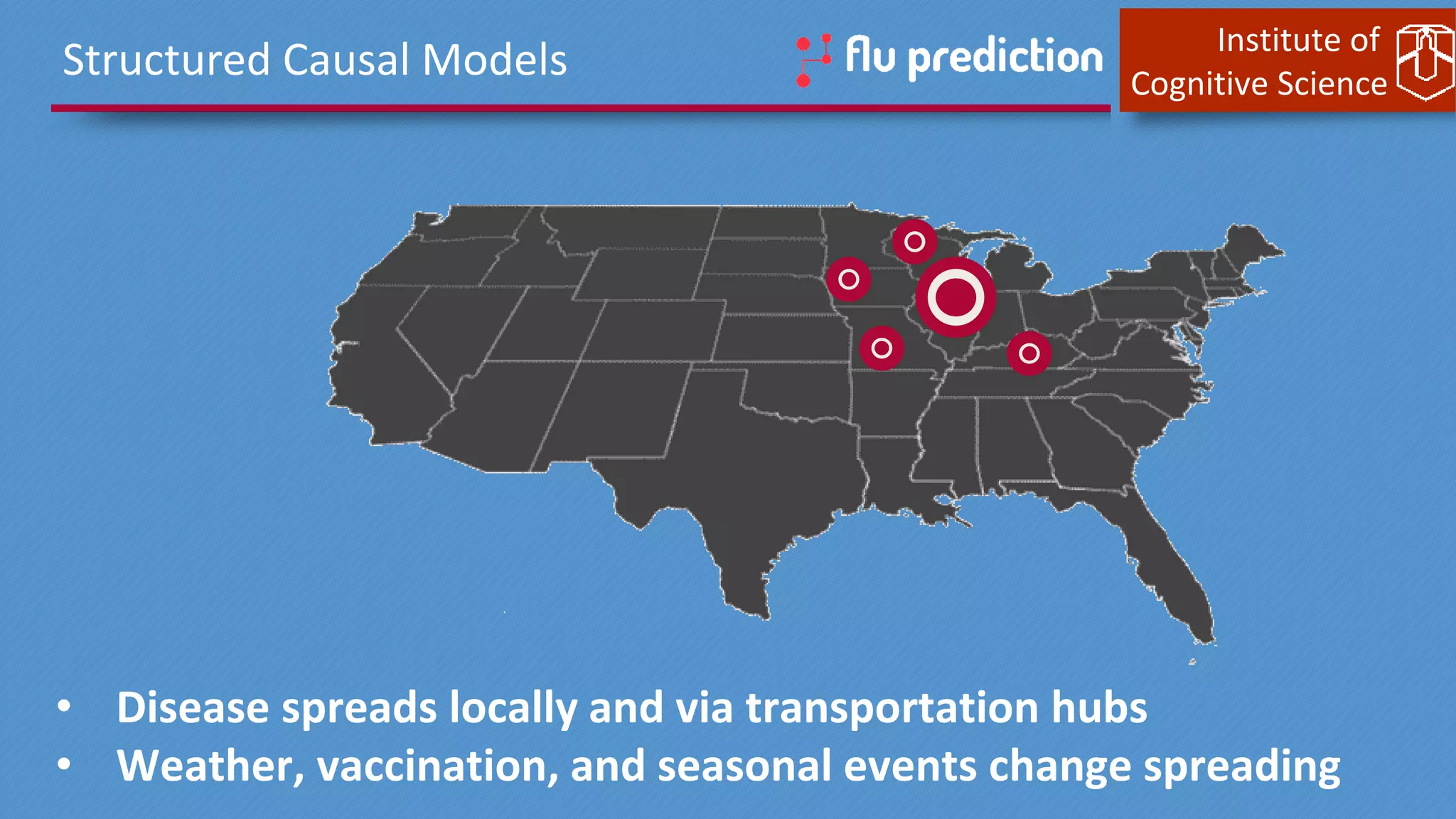 Structured Causal Models

flu prediction

Institute of Cognitive Science

• Disease spreads locally and via transportation hubs
• Weather, vaccination, and seasonal events change spreading